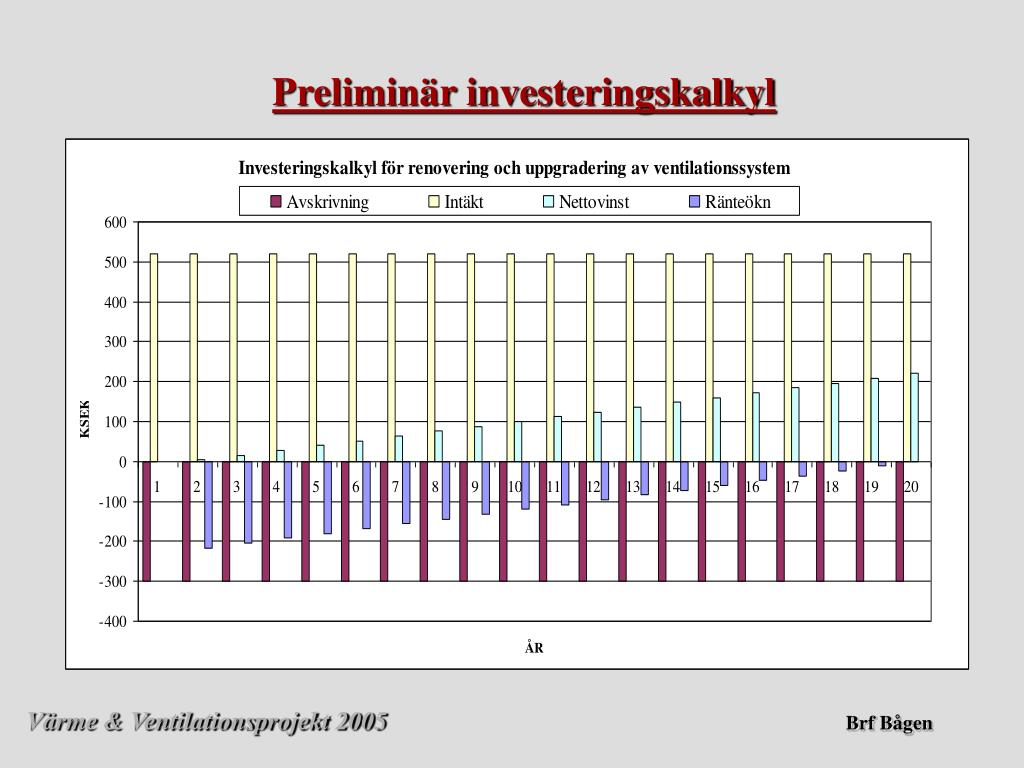 Preliminär investeringskalkyl

Investeringskalkyl för renovering och uppgradering av ventilationssystem

Avskrivning
Intäkt
Nettovinst
Ränteökn

600
500
400
300
200
100
0
-100
-200
-300
-400

KSEK

1 2 3 4 5 6 7 8 9 10 11 12 13 14 15 16 17 18 19 20

ÅR

Värme & Ventilationsprojekt 2005

Brf Bågen